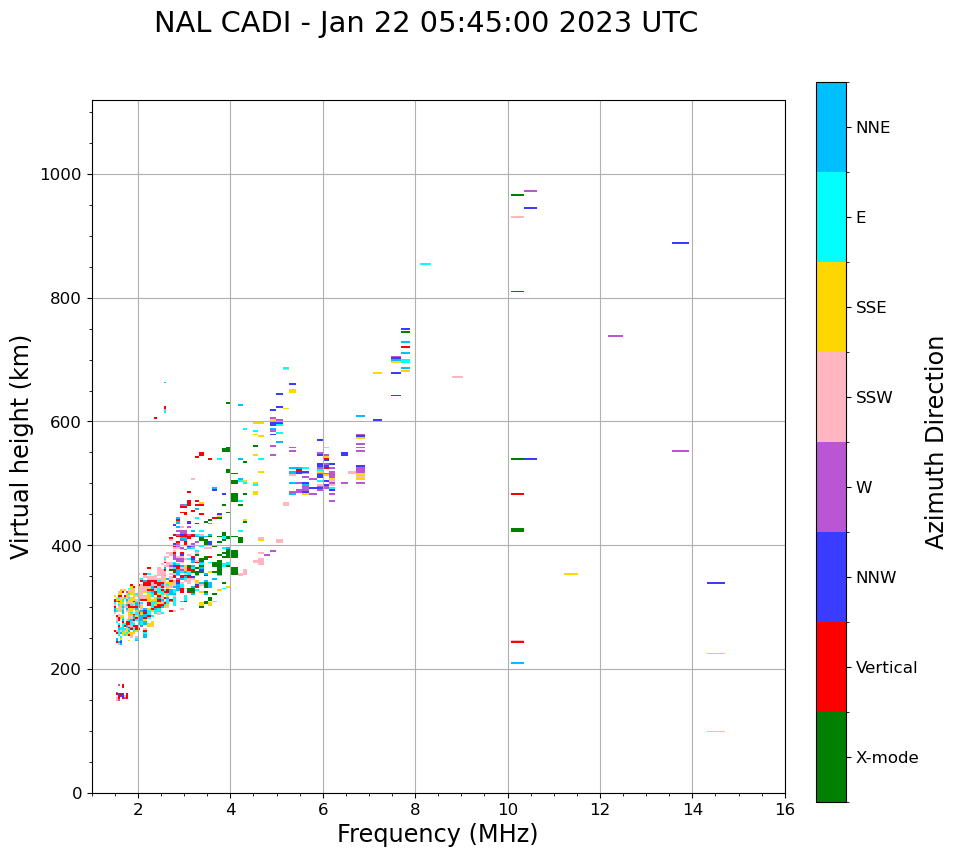 NAL CADI - Jan 22 05:45:00 2023 UTC

Virtual height (km)

1000
800
600
400
200
0

2
4
6
8
10
12
14
16

Frequency (MHz)

NNE
E
SSE
SSW
W
NNW
Vertical
X-mode

Azimuth Direction